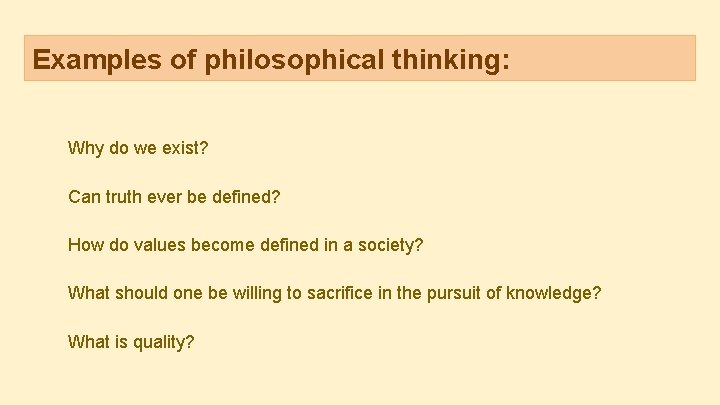 Examples of philosophical thinking:

Why do we exist?

Can truth ever be defined?

How do values become defined in a society?

What should one be willing to sacrifice in the pursuit of knowledge?

What is quality?